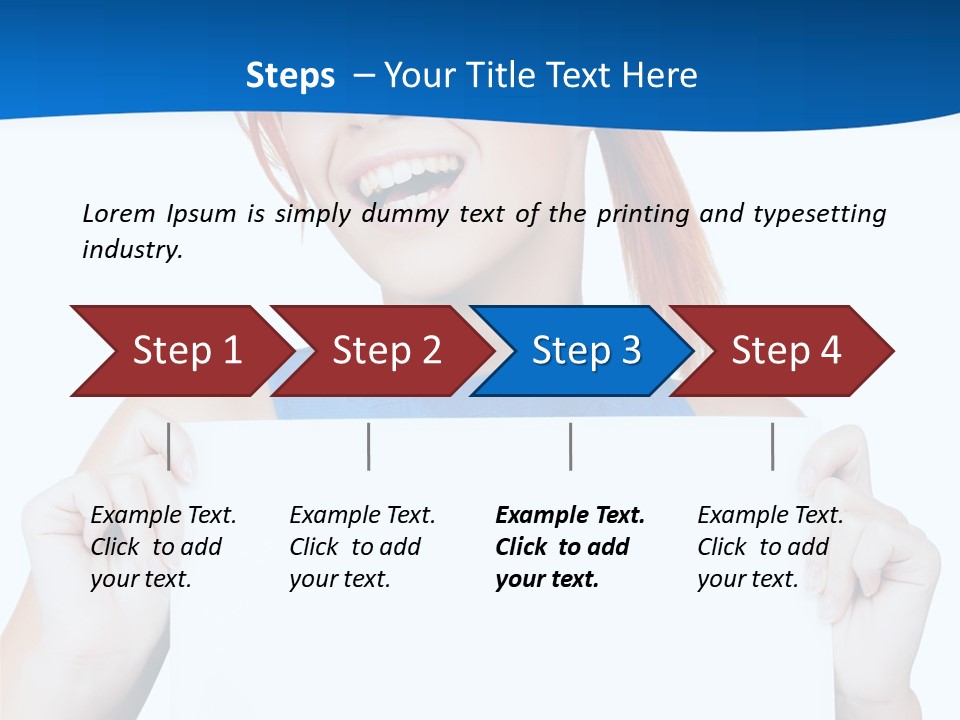 Steps – Your Title Text Here

Lorem Ipsum is simply dummy text of the printing and typesetting industry.

Step 1

Step 2

Step 3

Step 4

Example Text. Click to add your text.

Example Text. Click to add your text.

Example Text. Click to add your text.

Example Text. Click to add your text.